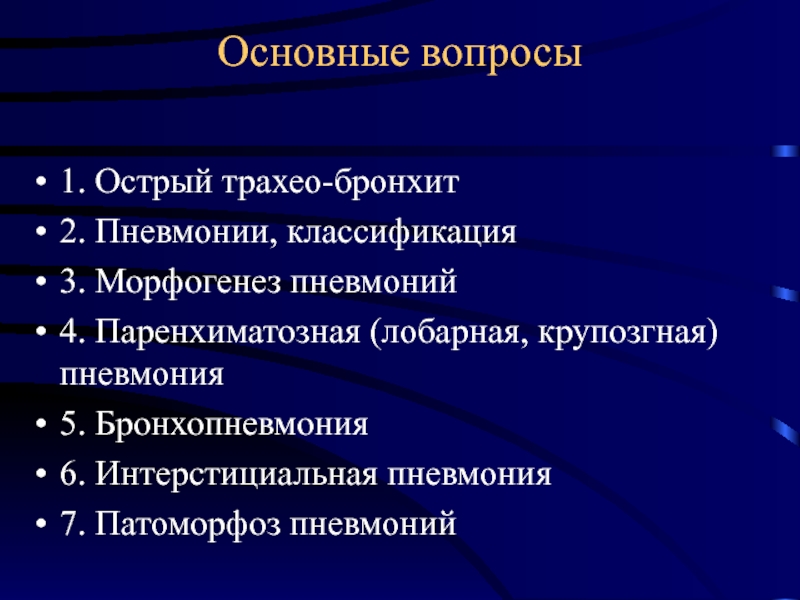 Основные вопросы

• 1. Острый трахео-бронхит
• 2. Пневмонии, классификация
• 3. Морфогенез пневмоний
• 4. Паренхиматозная (лобарная, крупозгная) пневмония
• 5. Бронхопневмония
• 6. Интерстициальная пневмония
• 7. Патоморфоз пневмоний